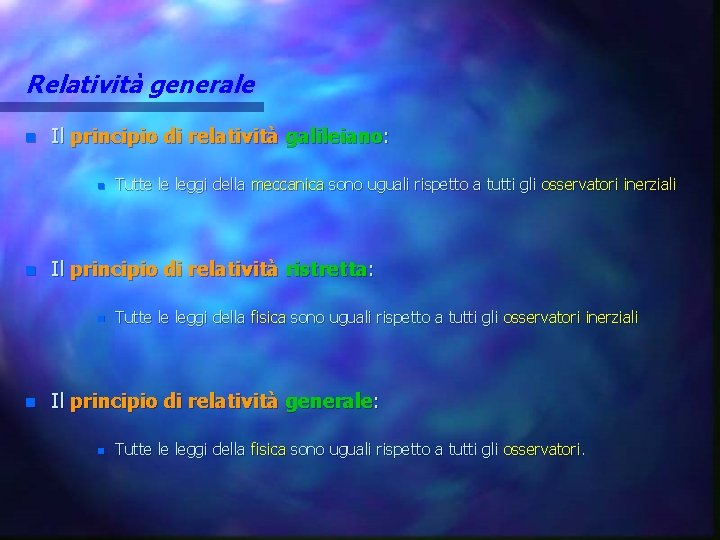 Relatività generale

Il principio di relatività galileiano:

Tutte le leggi della meccanica sono uguali rispetto a tutti gli osservatori inerziali

Il principio di relatività ristretta:

Tutte le leggi della fisica sono uguali rispetto a tutti gli osservatori inerziali

Il principio di relatività generale:

Tutte le leggi della fisica sono uguali rispetto a tutti gli osservatori.